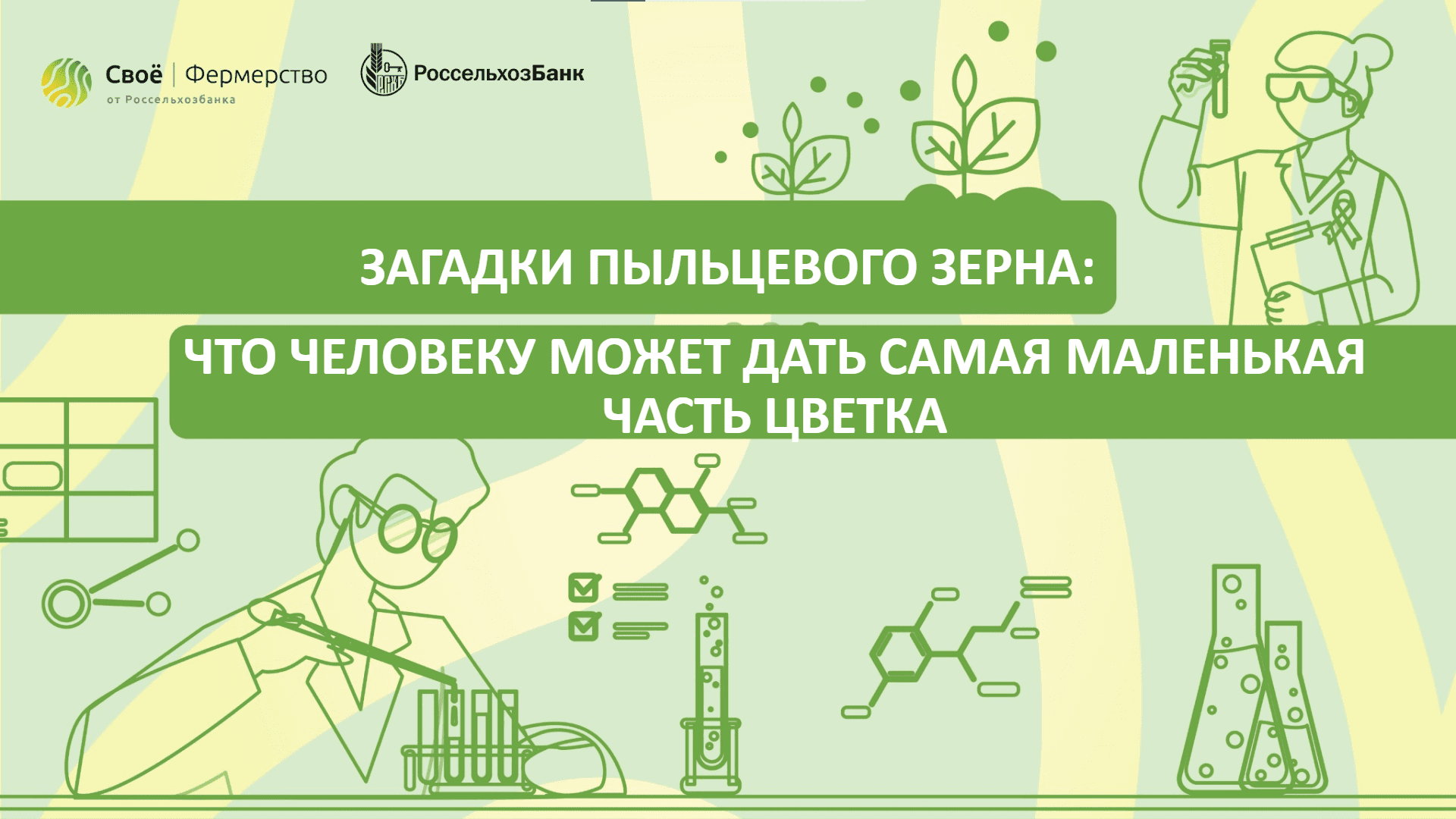 Своё | Фермерство
от Россельхозбанка

РСХБ РоссельхозБанк

ЗАГАДКИ ПЫЛЬЦЕВОГО ЗЕРНА:

ЧТО ЧЕЛОВЕКУ МОЖЕТ ДАТЬ САМАЯ МАЛЕНЬКАЯ ЧАСТЬ ЦВЕТКА